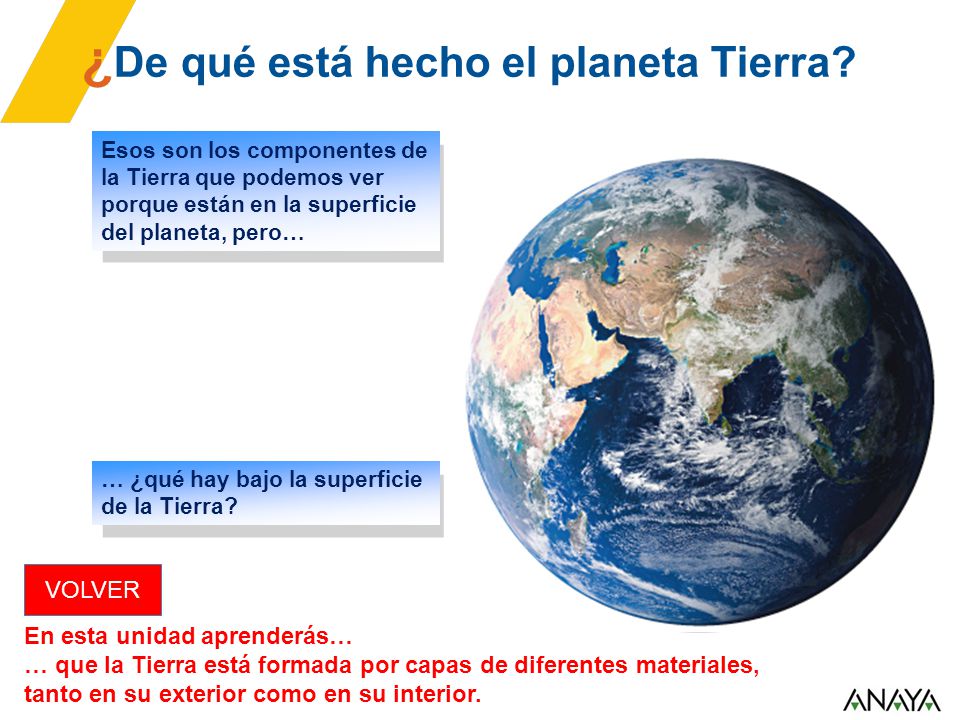 ¿De qué está hecho el planeta Tierra?

Esos son los componentes de la Tierra que podemos ver porque están en la superficie del planeta, pero…

… ¿qué hay bajo la superficie de la Tierra?

VOLVER

En esta unidad aprenderás…
… que la Tierra está formada por capas de diferentes materiales, tanto en su exterior como en su interior.

ANAYA